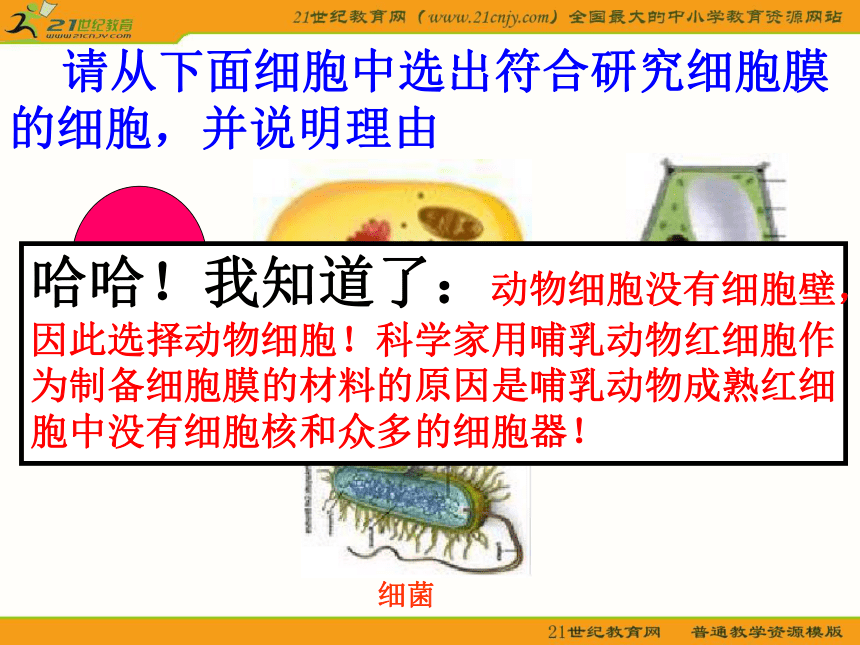 21世纪教育
www.21cnjy.com

21世纪教育网（www.21cnjy.com）全国最大的中小学教育资源网站

请从下面细胞中选出符合研究细胞膜的细胞，并说明理由

哈哈！我知道了：动物细胞没有细胞壁，因此选择动物细胞！科学家用哺乳动物红细胞作为制备细胞膜的材料的原因是哺乳动物成熟红细胞中没有细胞核和众多的细胞器！

细菌

21世纪教育网　普通教学资源模版